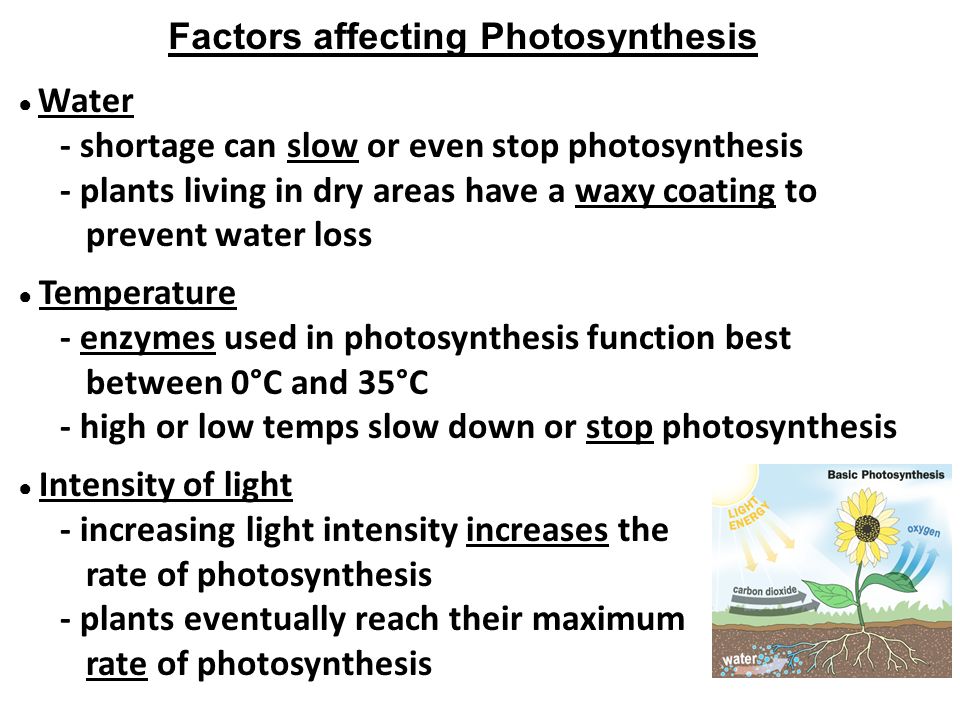 Factors affecting Photosynthesis

• Water
- shortage can slow or even stop photosynthesis
- plants living in dry areas have a waxy coating to prevent water loss

• Temperature
- enzymes used in photosynthesis function best between 0°C and 35°C
- high or low temps slow down or stop photosynthesis

• Intensity of light
- increasing light intensity increases the rate of photosynthesis
- plants eventually reach their maximum rate of photosynthesis

Basic Photosynthesis
LIGHT ENERGY
oxygen
carbon dioxide
water